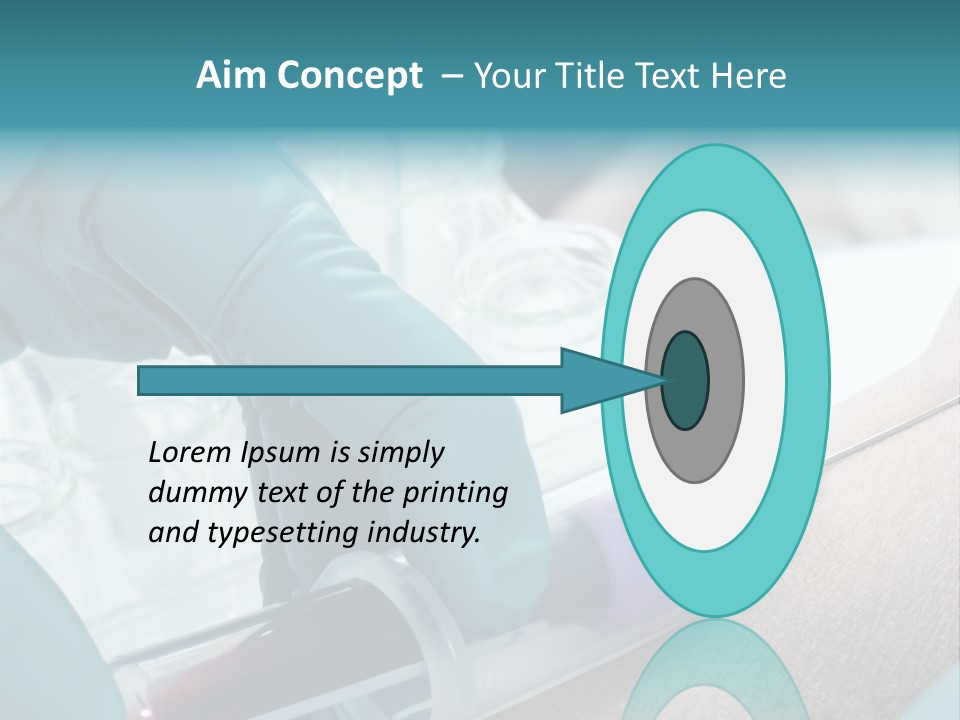 Aim Concept – Your Title Text Here

Lorem Ipsum is simply dummy text of the printing and typesetting industry.